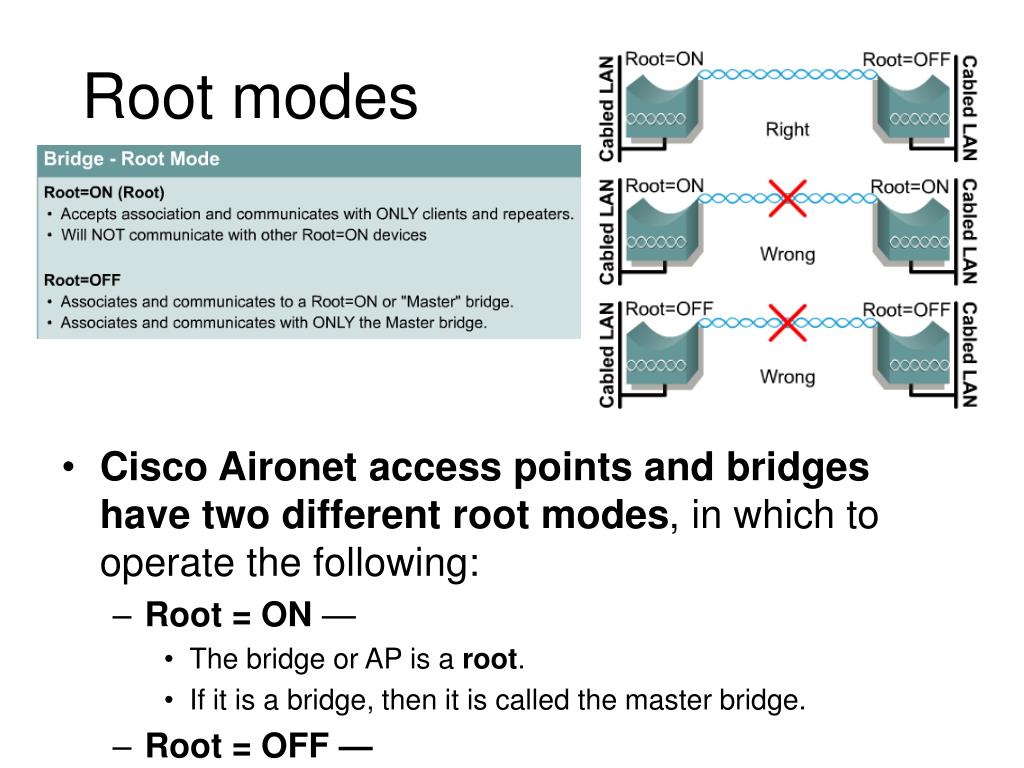 Root modes

Bridge - Root Mode

Root=ON (Root)
• Accepts association and communicates with ONLY clients and repeaters.
• Will NOT communicate with other Root=ON devices

Root=OFF
• Associates and communicates to a Root=ON or "Master" bridge.
• Associates and communicates with ONLY the Master bridge.

Cabled LAN Root=ON Root=OFF Cabled LAN
Right

Cabled LAN Root=ON Root=ON Cabled LAN
Wrong

Cabled LAN Root=OFF Root=OFF Cabled LAN
Wrong

• Cisco Aironet access points and bridges have two different root modes, in which to operate the following:
– Root = ON —
• The bridge or AP is a root.
• If it is a bridge, then it is called the master bridge.
– Root = OFF —